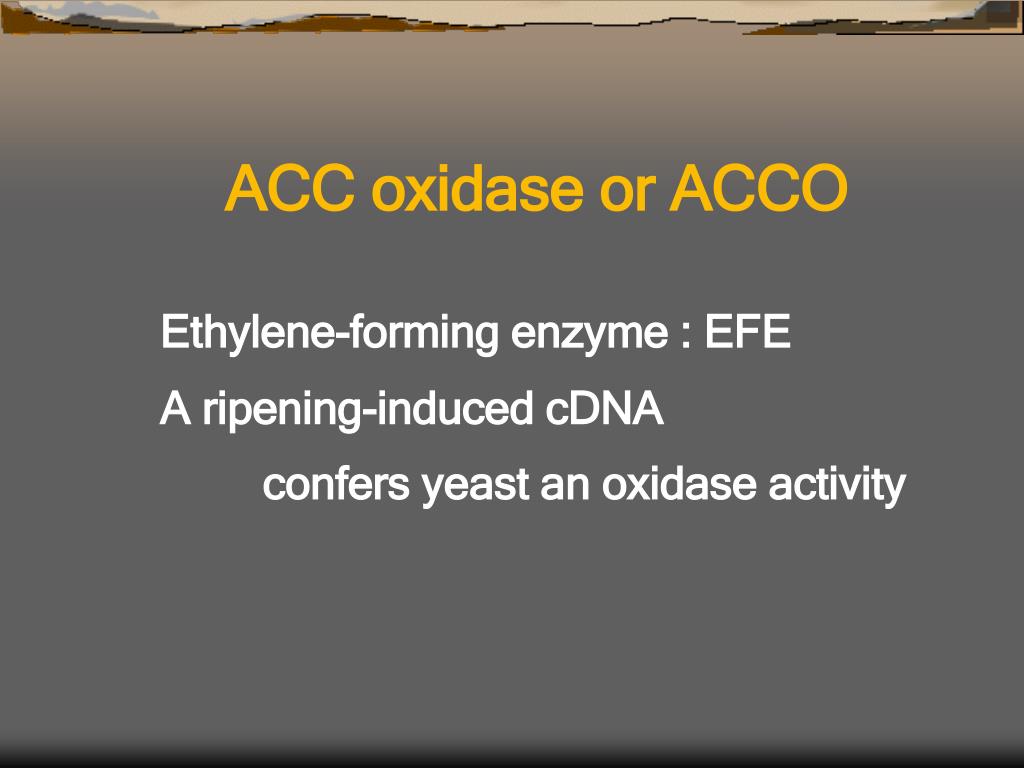 ACC oxidase or ACCO

Ethylene-forming enzyme : EFE

A ripening-induced cDNA

confers yeast an oxidase activity